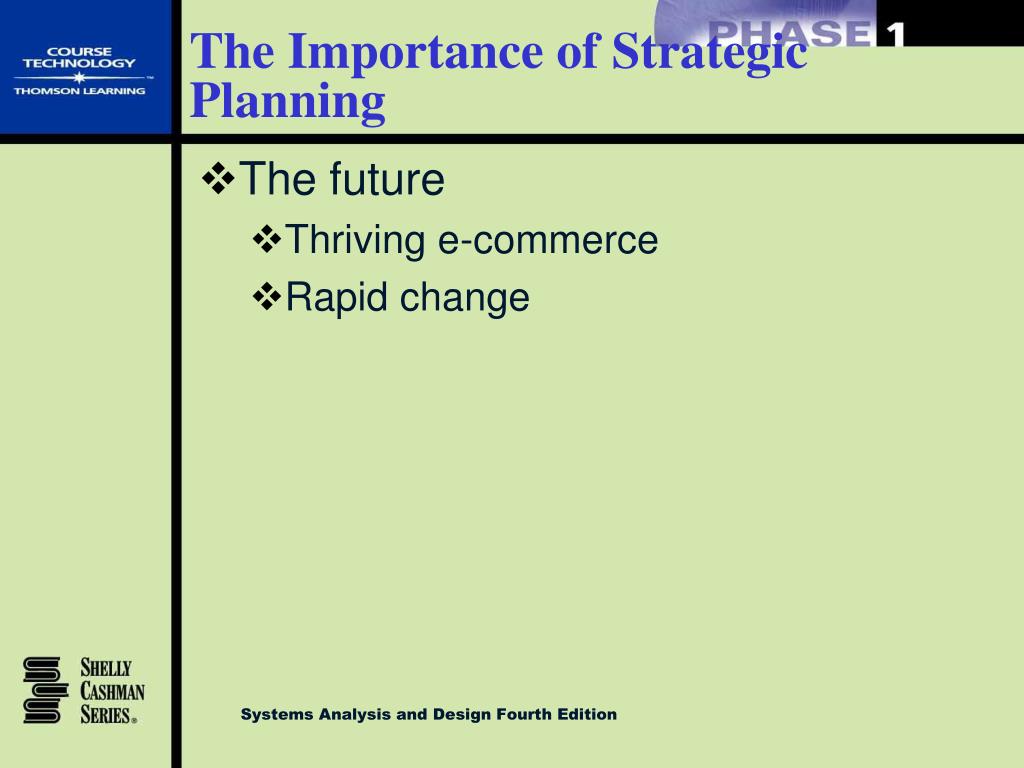 COURSE TECHNOLOGY
THOMSON LEARNING

PHASE 1

The Importance of Strategic Planning

❖The future
❖Thriving e-commerce
❖Rapid change

SHELLY
CASHMAN
SERIES®

Systems Analysis and Design Fourth Edition